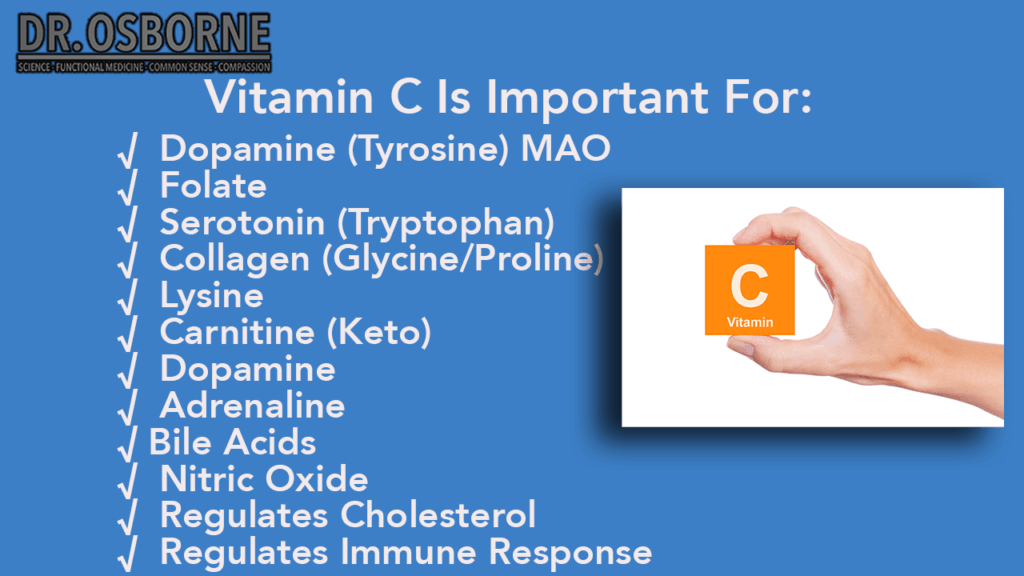 DR. OSBORNE
SCIENCE · FUNCTIONAL MEDICINE · COMMON SENSE · COMPASSION

Vitamin C Is Important For:

√ Dopamine (Tyrosine) MAO
√ Folate
√ Serotonin (Tryptophan)
√ Collagen (Glycine/Proline)
√ Lysine
√ Carnitine (Keto)
√ Dopamine
√ Adrenaline
√ Bile Acids
√ Nitric Oxide
√ Regulates Cholesterol
√ Regulates Immune Response

C
Vitamin